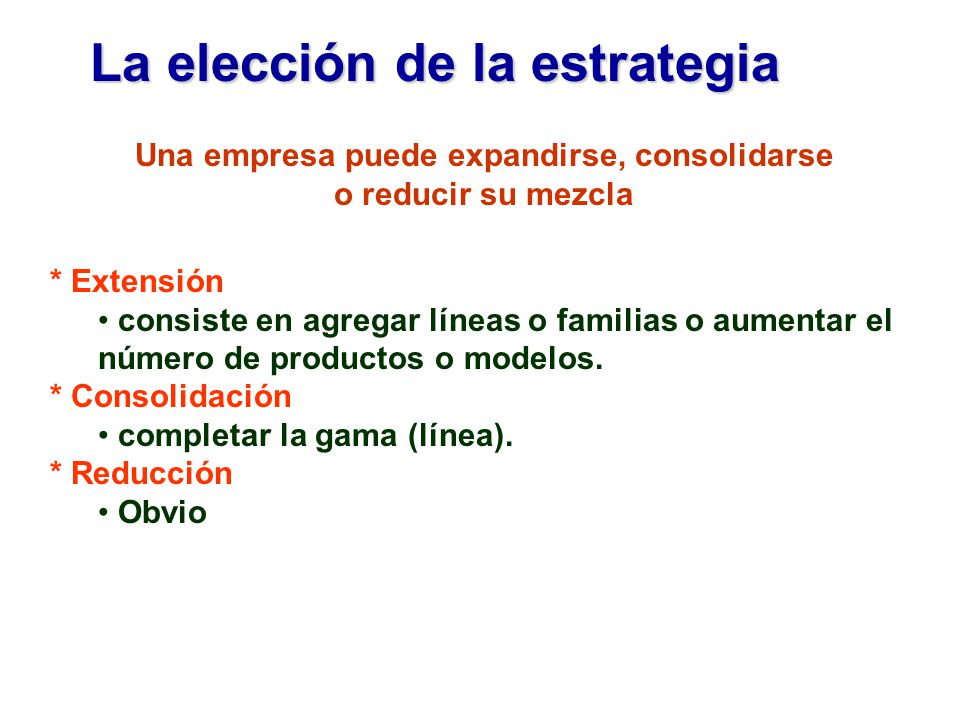 La elección de la estrategia

Una empresa puede expandirse, consolidarse o reducir su mezcla

* Extensión
• consiste en agregar líneas o familias o aumentar el número de productos o modelos.
* Consolidación
• completar la gama (línea).
* Reducción
• Obvio